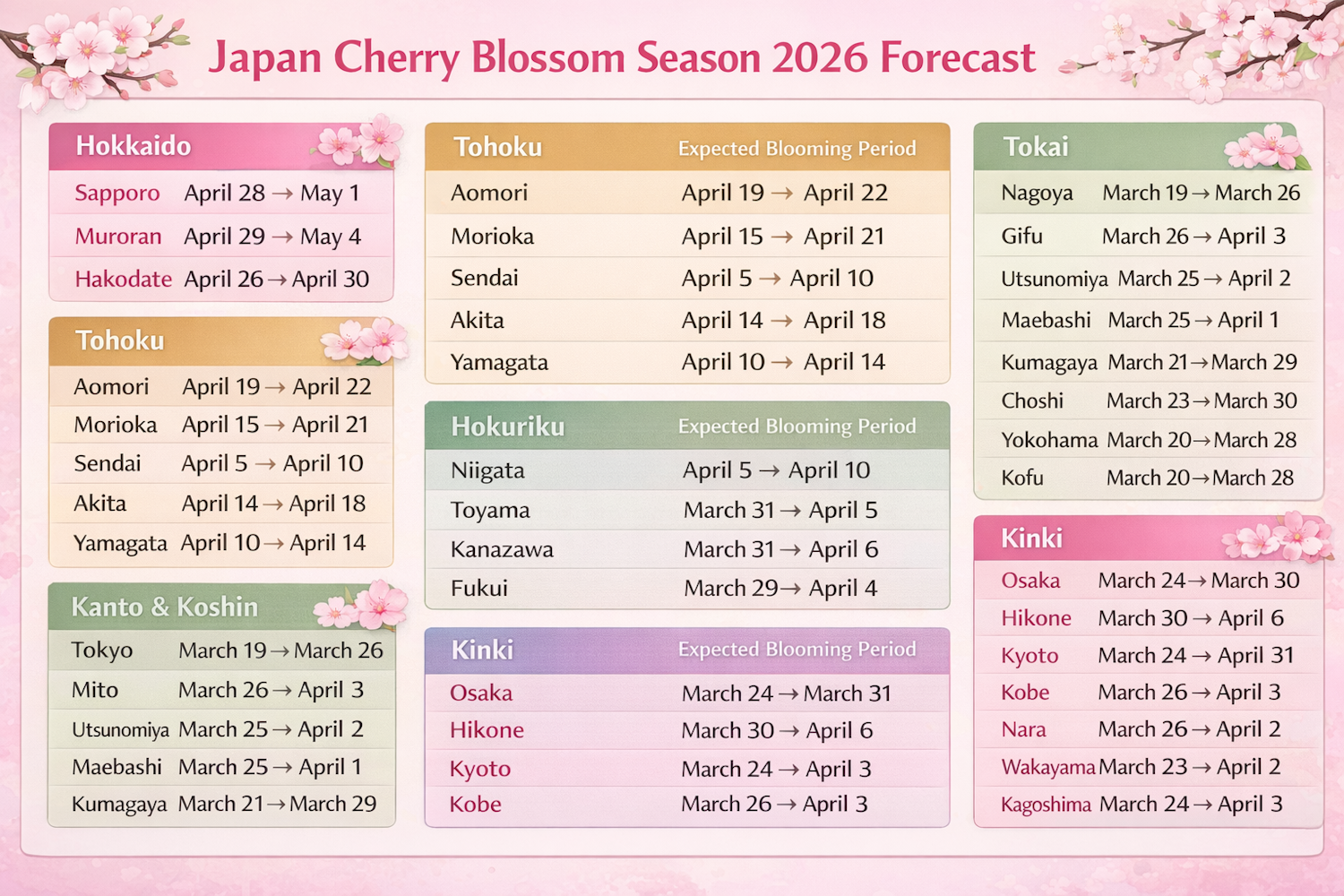 Japan Cherry Blossom Season 2026 Forecast

| Hokkaido | |
|---|---|
| Sapporo | April 28 → May 1 |
| Muroran | April 29 → May 4 |
| Hakodate | April 26 → April 30 |

| Tohoku | |
|---|---|
| Aomori | April 19 → April 22 |
| Morioka | April 15 → April 21 |
| Sendai | April 5 → April 10 |
| Akita | April 14 → April 18 |
| Yamagata | April 10 → April 14 |

| Kanto & Koshin | |
|---|---|
| Tokyo | March 19 → March 26 |
| Mito | March 26 → April 3 |
| Utsunomiya | March 25 → April 2 |
| Maebashi | March 25 → April 1 |
| Kumagaya | March 21 → March 29 |

| Tohoku | Expected Blooming Period |
|---|---|
| Aomori | April 19 → April 22 |
| Morioka | April 15 → April 21 |
| Sendai | April 5 → April 10 |
| Akita | April 14 → April 18 |
| Yamagata | April 10 → April 14 |

| Hokuriku | Expected Blooming Period |
|---|---|
| Niigata | April 5 → April 10 |
| Toyama | March 31 → April 5 |
| Kanazawa | March 31 → April 6 |
| Fukui | March 29 → April 4 |

| Kinki | Expected Blooming Period |
|---|---|
| Osaka | March 24 → March 31 |
| Hikone | March 30 → April 6 |
| Kyoto | March 24 → April 3 |
| Kobe | March 26 → April 3 |

| Tokai | |
|---|---|
| Nagoya | March 19 → March 26 |
| Gifu | March 26 → April 3 |
| Utsunomiya | March 25 → April 2 |
| Maebashi | March 25 → April 1 |
| Kumagaya | March 21 → March 29 |
| Choshi | March 23 → March 30 |
| Yokohama | March 20 → March 28 |
| Kofu | March 20 → March 28 |

| Kinki | |
|---|---|
| Osaka | March 24 → March 30 |
| Hikone | March 30 → April 6 |
| Kyoto | March 24 → April 31 |
| Kobe | March 26 → April 3 |
| Nara | March 26 → April 2 |
| Wakayama | March 23 → April 2 |
| Kagoshima | March 24 → April 3 |